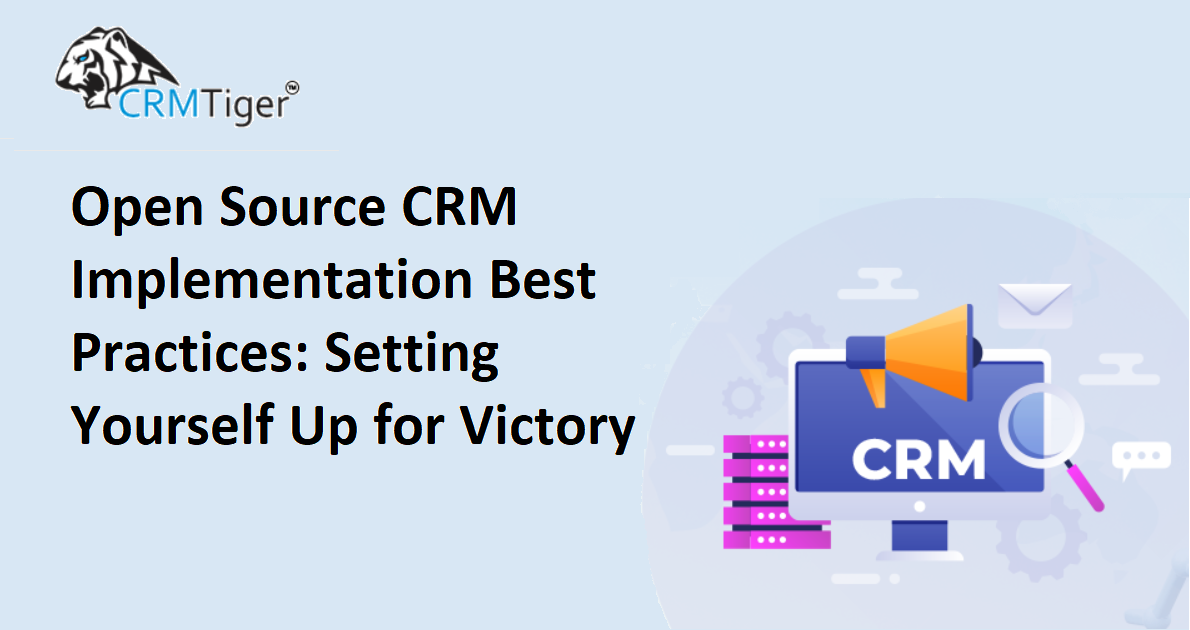 CRMTiger™

Open Source CRM Implementation Best Practices: Setting Yourself Up for Victory

CRM